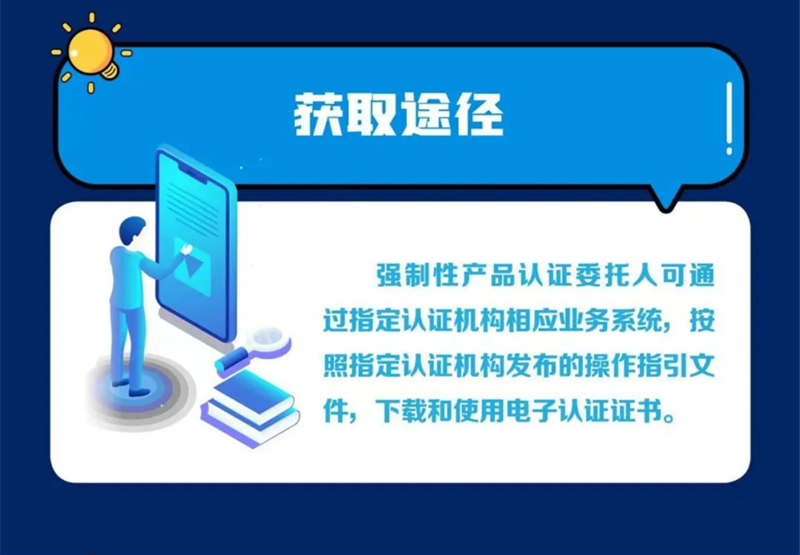 获取途径

强制性产品认证委托人可通过指定认证机构相应业务系统，按照指定认证机构发布的操作指引文件，下载和使用电子认证证书。